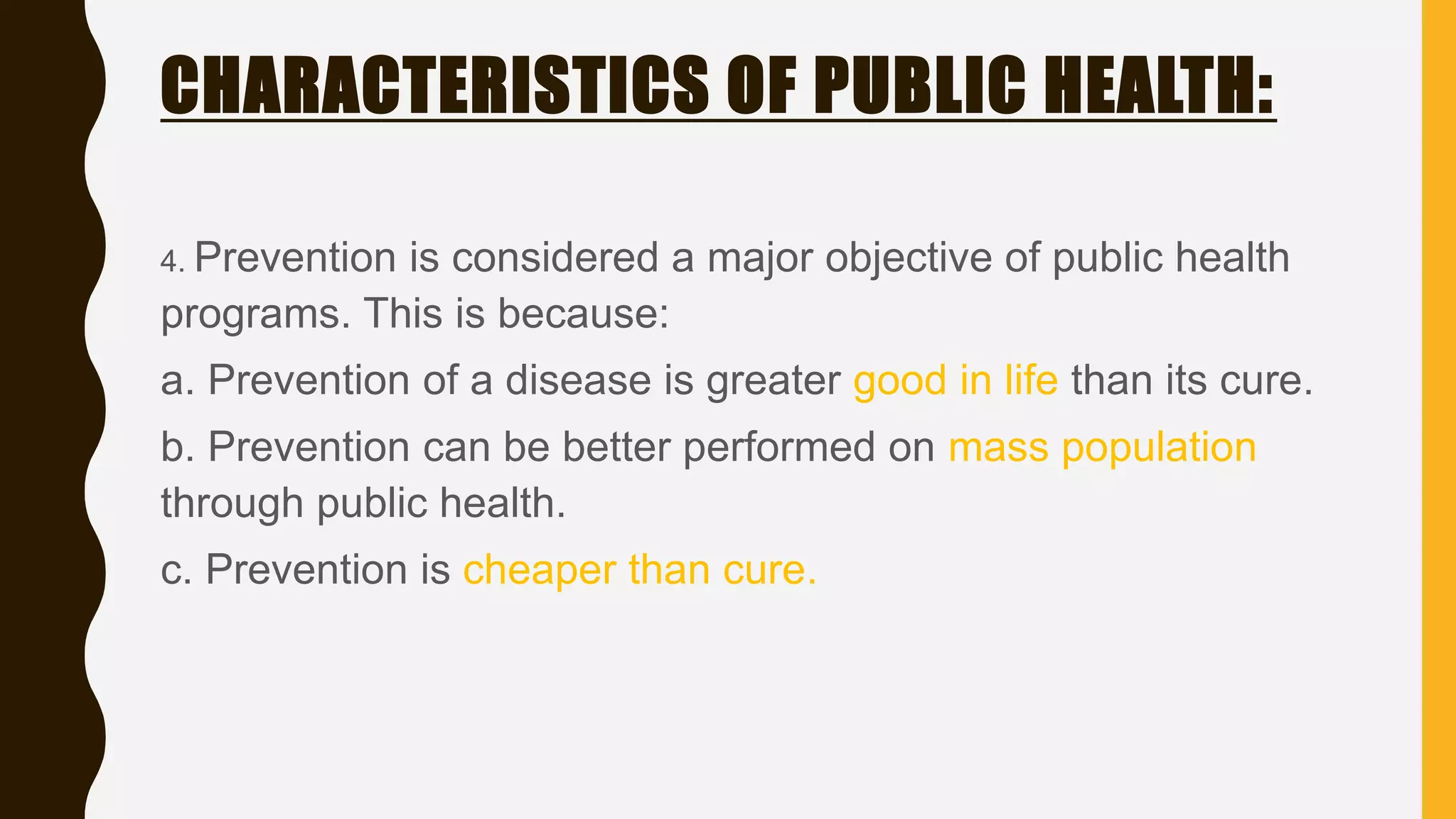 CHARACTERISTICS OF PUBLIC HEALTH:

4. Prevention is considered a major objective of public health programs. This is because:

a. Prevention of a disease is greater good in life than its cure.

b. Prevention can be better performed on mass population through public health.

c. Prevention is cheaper than cure.